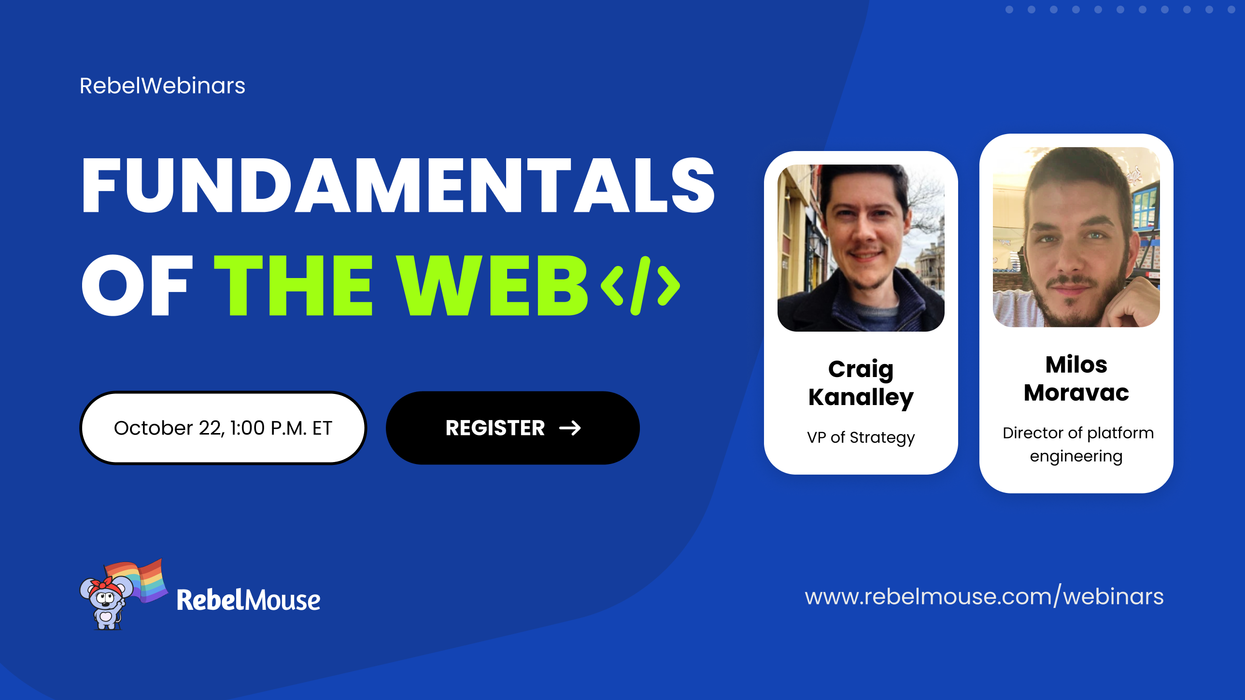 RebelWebinars

FUNDAMENTALS OF THE WEB </>

October 22, 1:00 P.M. ET

REGISTER →

Craig Kanalley
VP of Strategy

Milos Moravac
Director of platform engineering

RebelMouse

www.rebelmouse.com/webinars